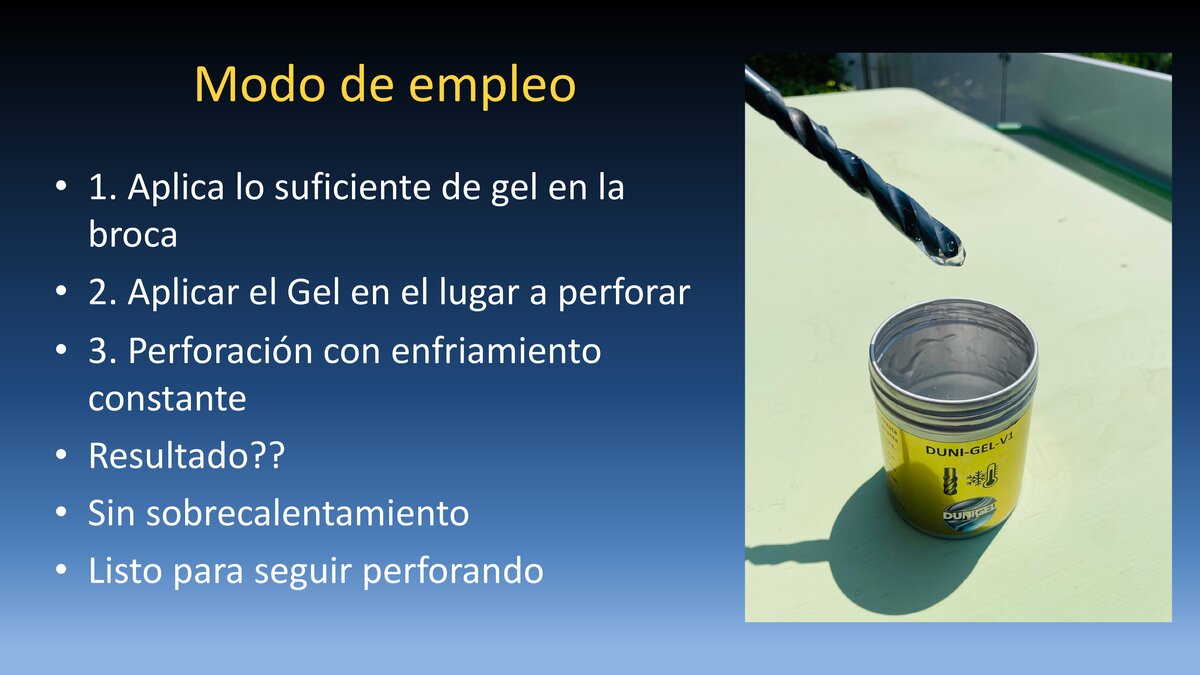 Modo de empleo

• 1. Aplica lo suficiente de gel en la broca
• 2. Aplicar el Gel en el lugar a perforar
• 3. Perforación con enfriamiento constante
• Resultado??
• Sin sobrecalentamiento
• Listo para seguir perforando

DUNI-GEL-V1
DUNIGEL